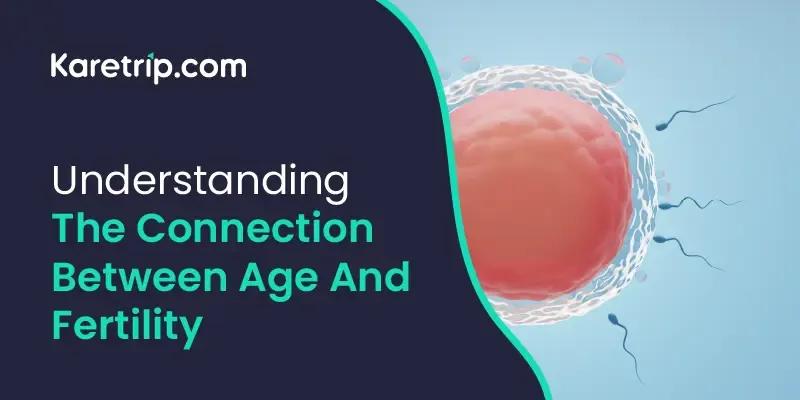 Karetrip.com

Understanding The Connection Between Age And Fertility